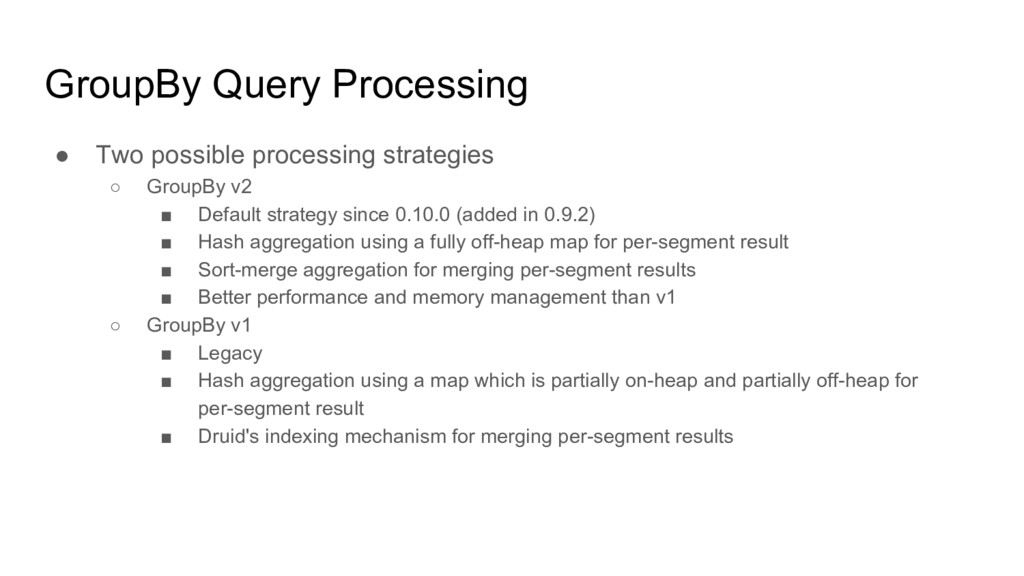 GroupBy Query Processing

● Two possible processing strategies
○ GroupBy v2
■ Default strategy since 0.10.0 (added in 0.9.2)
■ Hash aggregation using a fully off-heap map for per-segment result
■ Sort-merge aggregation for merging per-segment results
■ Better performance and memory management than v1
○ GroupBy v1
■ Legacy
■ Hash aggregation using a map which is partially on-heap and partially off-heap for per-segment result
■ Druid's indexing mechanism for merging per-segment results